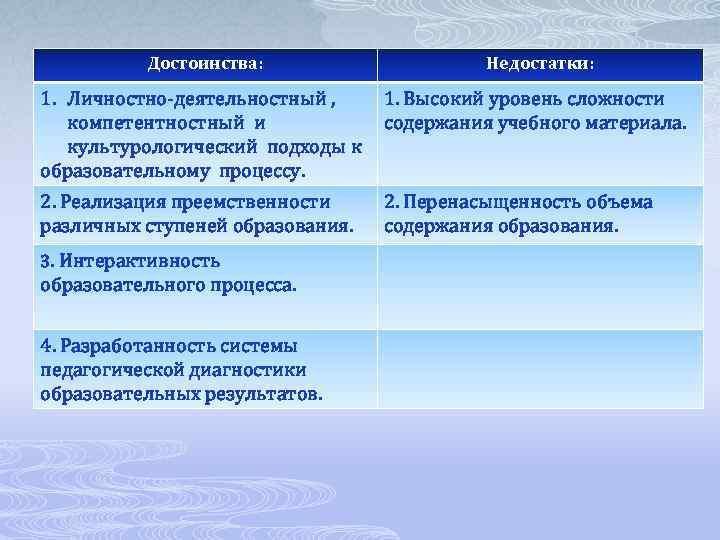 | Достоинства: | Недостатки: |
|---|---|
| 1. Личностно-деятельностный , компетентностный и культурологический подходы к образовательному процессу. | 1. Высокий уровень сложности содержания учебного материала. |
| 2. Реализация преемственности различных ступеней образования. | 2. Перенасыщенность объема содержания образования. |
| 3. Интерактивность образовательного процесса. | |
| 4. Разработанность системы педагогической диагностики образовательных результатов. | |